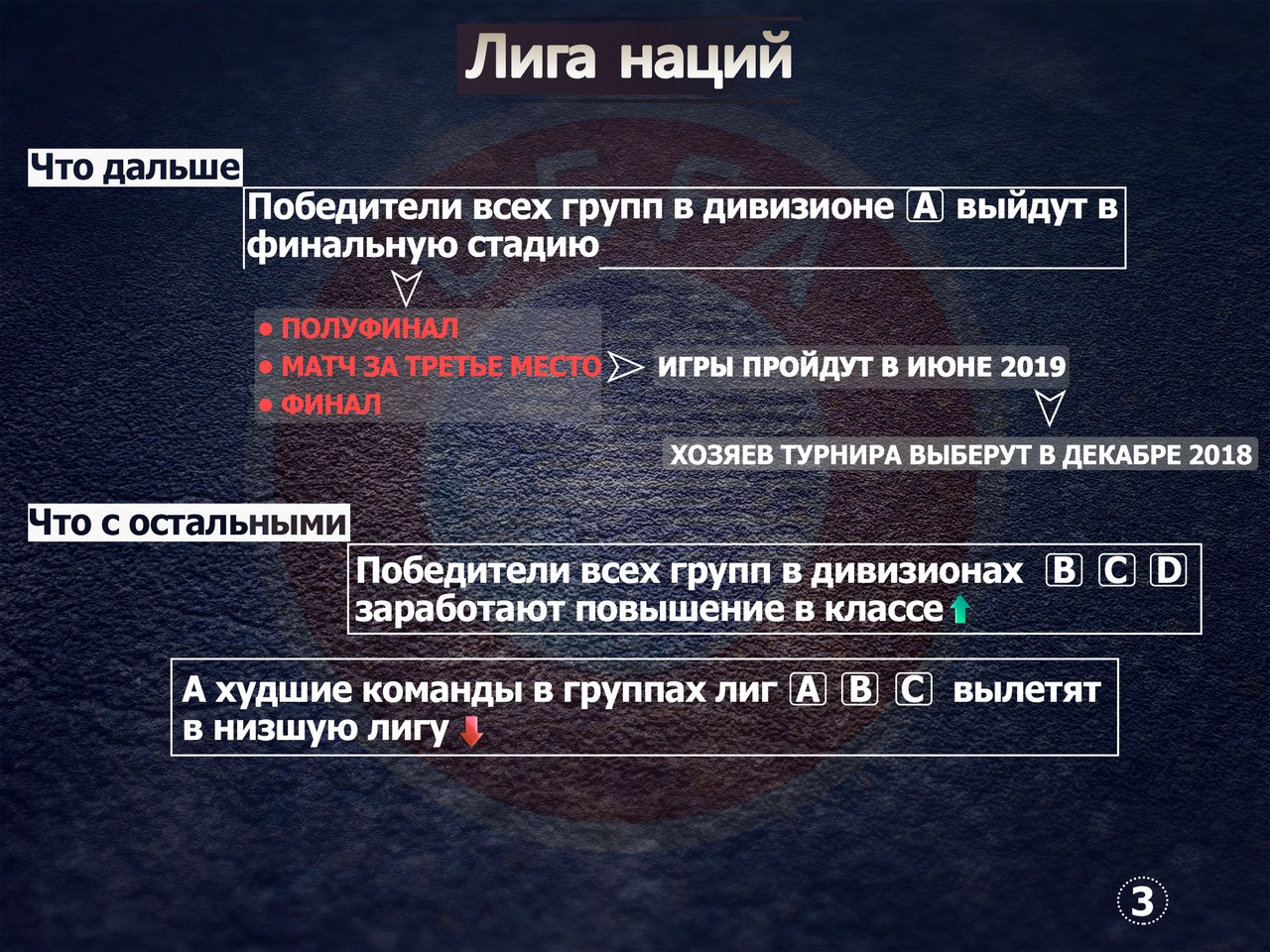 Лига наций

Что дальше

Победители всех групп в дивизионе A выйдут в финальную стадию

• ПОЛУФИНАЛ
• МАТЧ ЗА ТРЕТЬЕ МЕСТО
• ФИНАЛ

ИГРЫ ПРОЙДУТ В ИЮНЕ 2019

ХОЗЯЕВ ТУРНИРА ВЫБЕРУТ В ДЕКАБРЕ 2018

Что с остальными

Победители всех групп в дивизионах B C D заработают повышение в классе

А худшие команды в группах лиг A B C вылетят в низшую лигу

3